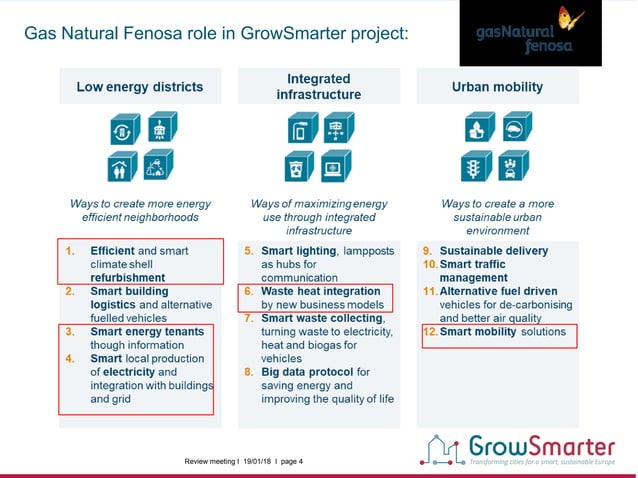 Gas Natural Fenosa role in GrowSmarter project:

gasNatural fenosa

Low energy districts

Ways to create more energy efficient neighborhoods

1. Efficient and smart climate shell refurbishment
2. Smart building logistics and alternative fuelled vehicles
3. Smart energy tenants though information
4. Smart local production of electricity and integration with buildings and grid

Integrated infrastructure

Ways of maximizing energy use through integrated infrastructure

5. Smart lighting, lampposts as hubs for communication
6. Waste heat integration by new business models
7. Smart waste collecting, turning waste to electricity, heat and biogas for vehicles
8. Big data protocol for saving energy and improving the quality of life

Urban mobility

Ways to create a more sustainable urban environment

9. Sustainable delivery
10. Smart traffic management
11. Alternative fuel driven vehicles for de-carbonising and better air quality
12. Smart mobility solutions

Review meeting I 19/01/18 I page 4

GrowSmarter
Transforming cities for a smart, sustainable Europe